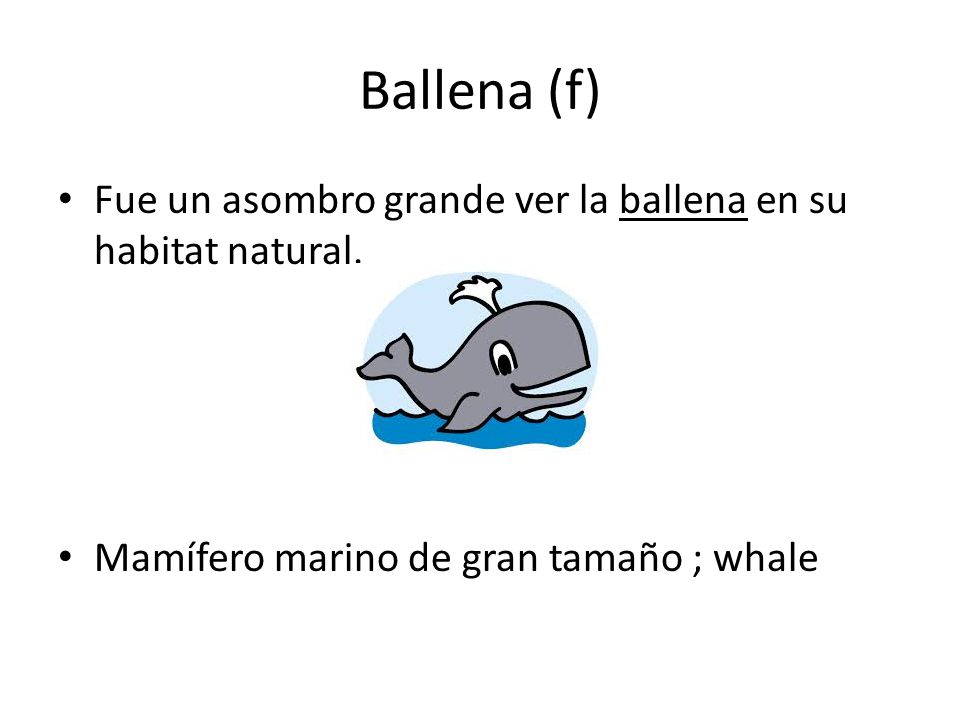 Ballena (f)

• Fue un asombro grande ver la ballena en su habitat natural.

• Mamífero marino de gran tamaño ; whale